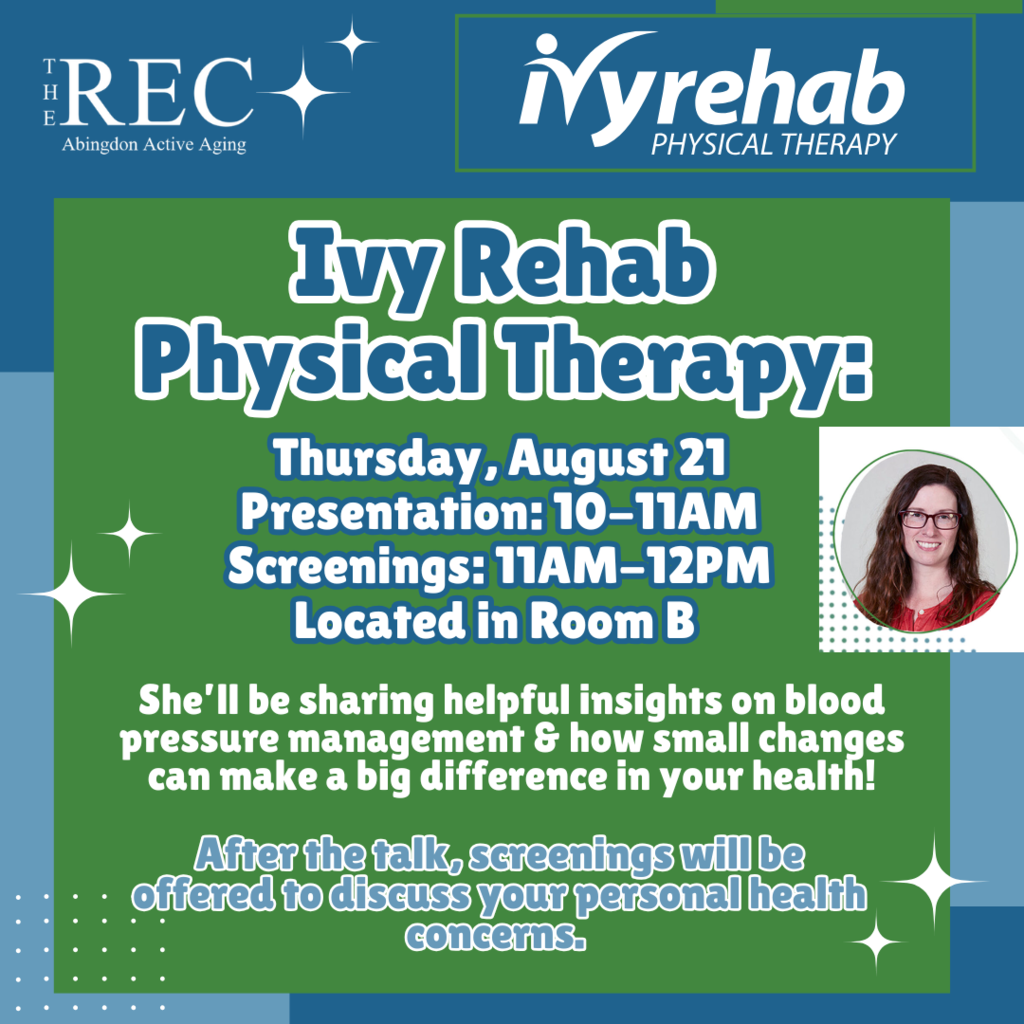 THE REC
Abingdon Active Aging

ivyrehab
PHYSICAL THERAPY

Ivy Rehab Physical Therapy:

Thursday, August 21
Presentation: 10-11AM
Screenings: 11AM-12PM
Located in Room B

She'll be sharing helpful insights on blood pressure management & how small changes can make a big difference in your health!

After the talk, screenings will be offered to discuss your personal health concerns.